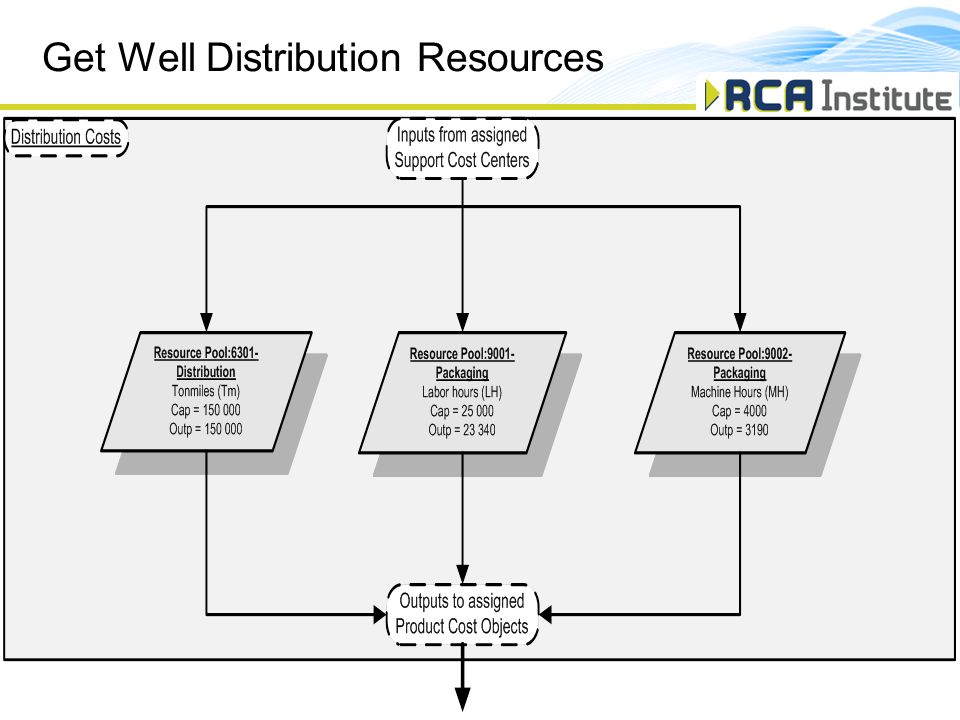 Get Well Distribution Resources

RCA Institute

Distribution Costs

Inputs from assigned Support Cost Centers

Resource Pool:6301-Distribution
Tonmiles (Tm)
Cap = 150 000
Outp = 150 000

Resource Pool:9001-Packaging
Labor hours (LH)
Cap = 25 000
Outp = 23 340

Resource Pool:9002-Packaging
Machine Hours (MH)
Cap = 4000
Outp = 3190

Outputs to assigned Product Cost Objects